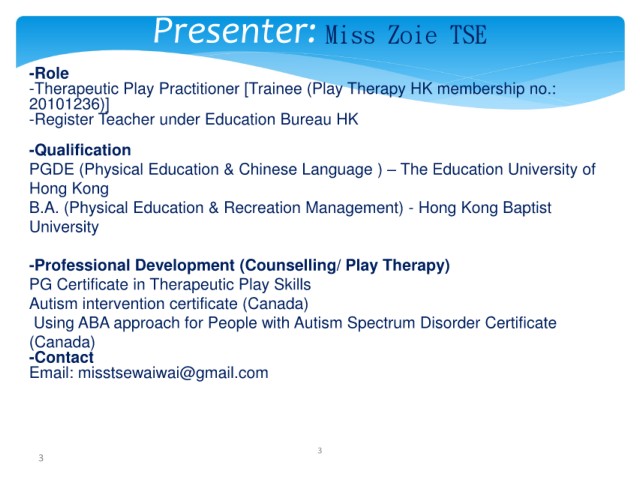 Presenter: Miss Zoie TSE

-Role
-Therapeutic Play Practitioner [Trainee (Play Therapy HK membership no.: 20101236)]
-Register Teacher under Education Bureau HK

-Qualification
PGDE (Physical Education & Chinese Language ) – The Education University of Hong Kong
B.A. (Physical Education & Recreation Management) - Hong Kong Baptist University

-Professional Development (Counselling/ Play Therapy)
PG Certificate in Therapeutic Play Skills
Autism intervention certificate (Canada)
Using ABA approach for People with Autism Spectrum Disorder Certificate (Canada)
-Contact
Email: misstsewaiwai@gmail.com

3

3